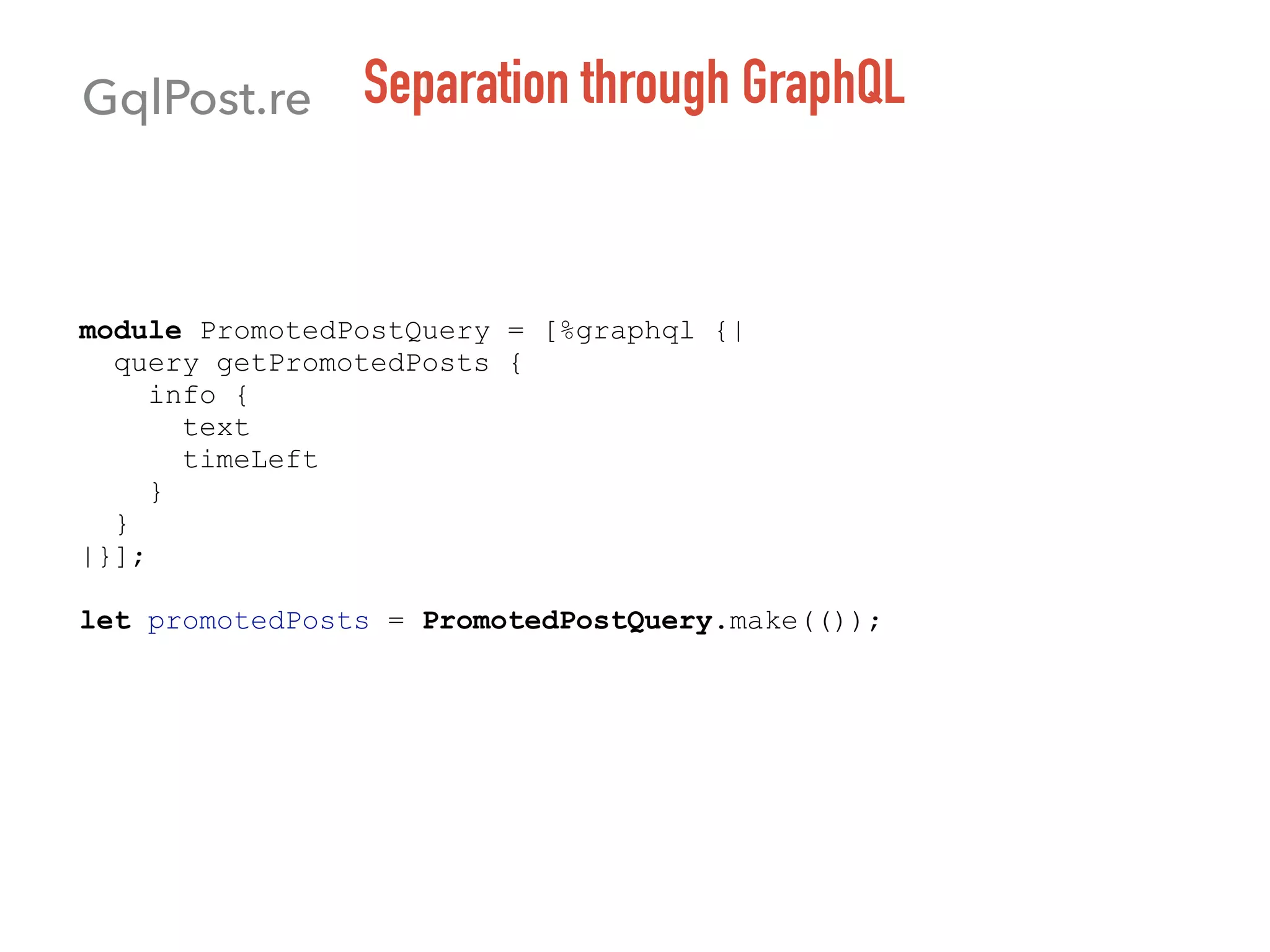 GqlPost.re

Separation through GraphQL

module PromotedPostQuery = [%graphql {|
  query getPromotedPosts {
    info {
      text
      timeLeft
    }
  }
|}];

let promotedPosts = PromotedPostQuery.make(());